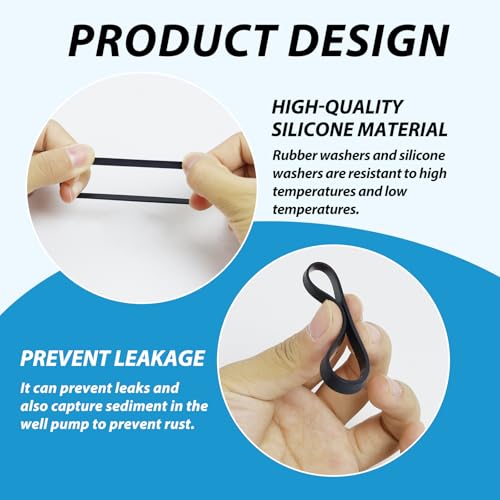 PRODUCT DESIGN

HIGH-QUALITY SILICONE MATERIAL

Rubber washers and silicone washers are resistant to high temperatures and low temperatures.

PREVENT LEAKAGE

It can prevent leaks and also capture sediment in the well pump to prevent rust.